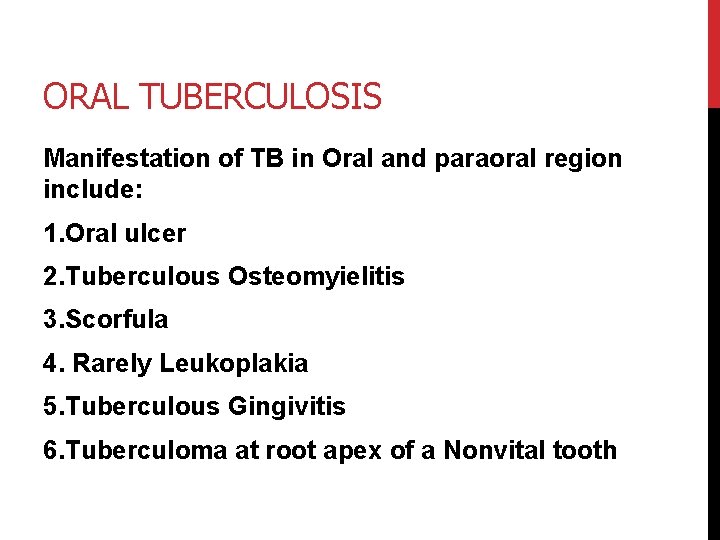 ORAL TUBERCULOSIS

Manifestation of TB in Oral and paraoral region include:

1.Oral ulcer

2.Tuberculous Osteomyielitis

3.Scorfula

4. Rarely Leukoplakia

5.Tuberculous Gingivitis

6.Tuberculoma at root apex of a Nonvital tooth